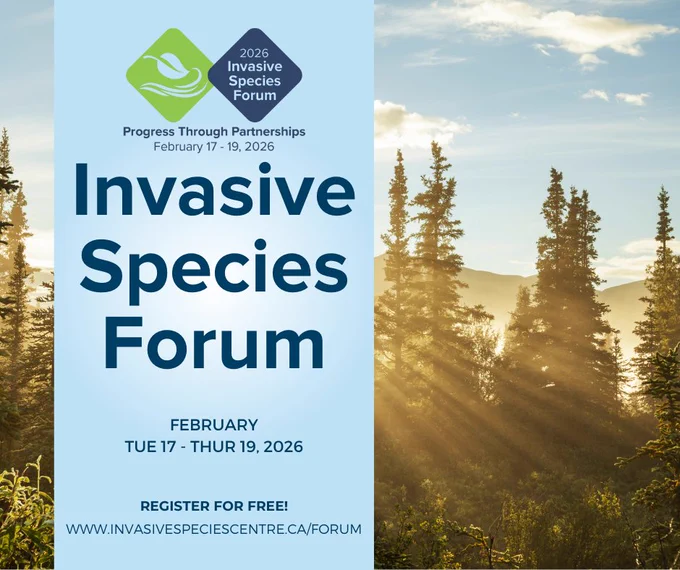 2026
Invasive Species Forum

Progress Through Partnerships
February 17 - 19, 2026

Invasive Species Forum

FEBRUARY
TUE 17 - THUR 19, 2026

REGISTER FOR FREE!
WWW.INVASIVESPECIESCENTRE.CA/FORUM